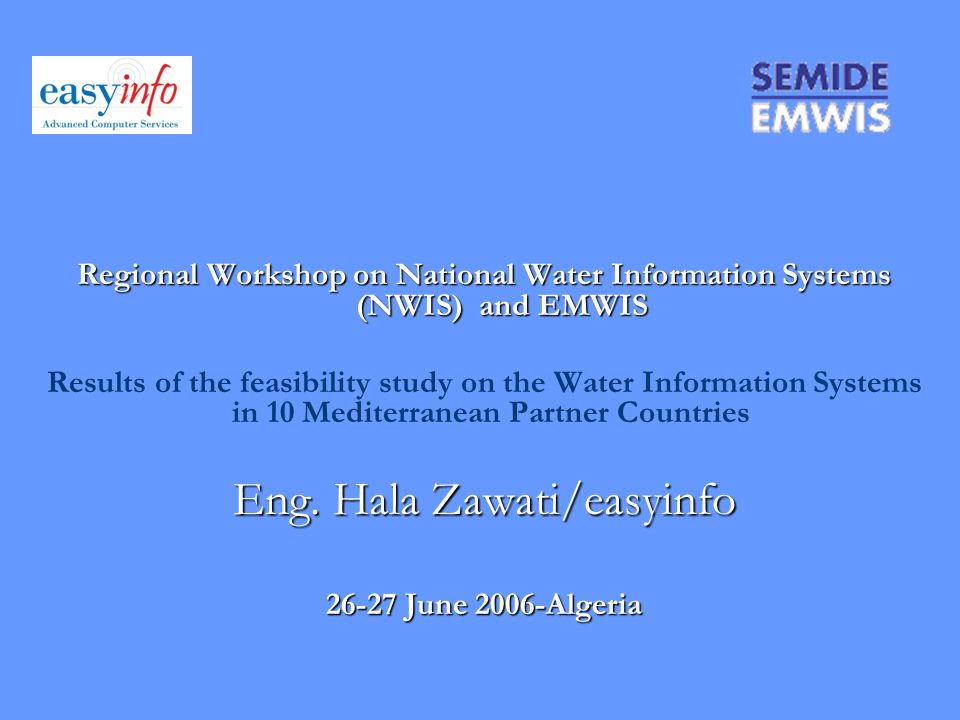 easyinfo
Advanced Computer Services

SEMIDE
EMWIS

Regional Workshop on National Water Information Systems (NWIS) and EMWIS

Results of the feasibility study on the Water Information Systems in 10 Mediterranean Partner Countries

Eng. Hala Zawati/easyinfo

26-27 June 2006-Algeria